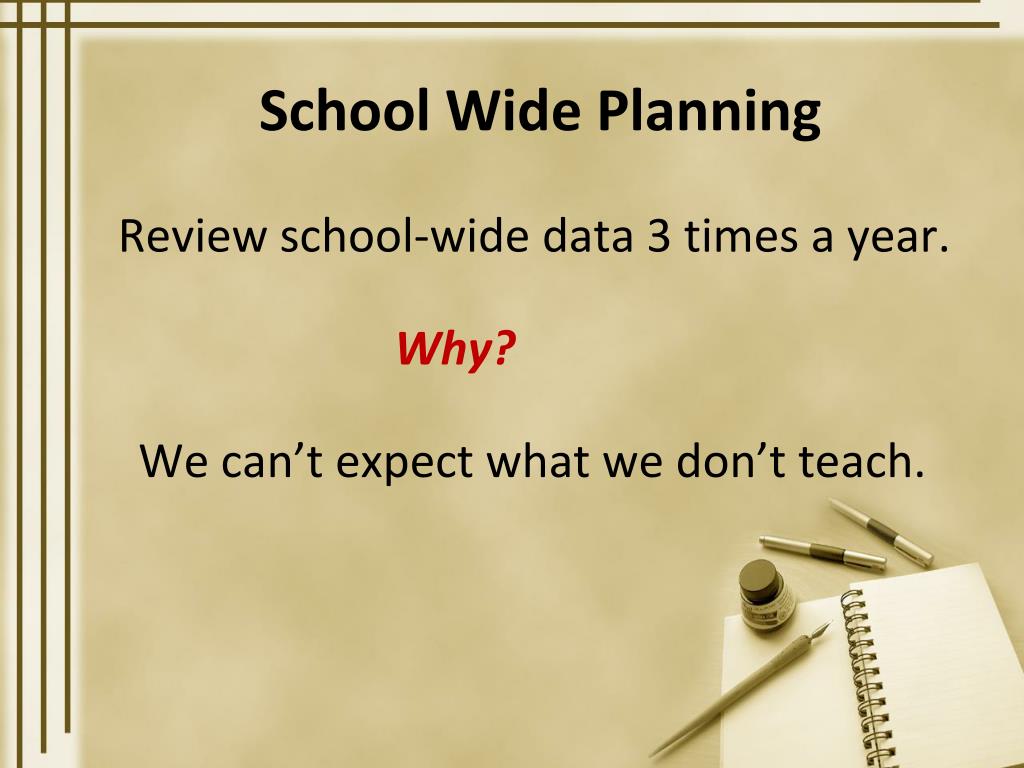 School Wide Planning

Review school-wide data 3 times a year.

Why?

We can’t expect what we don’t teach.